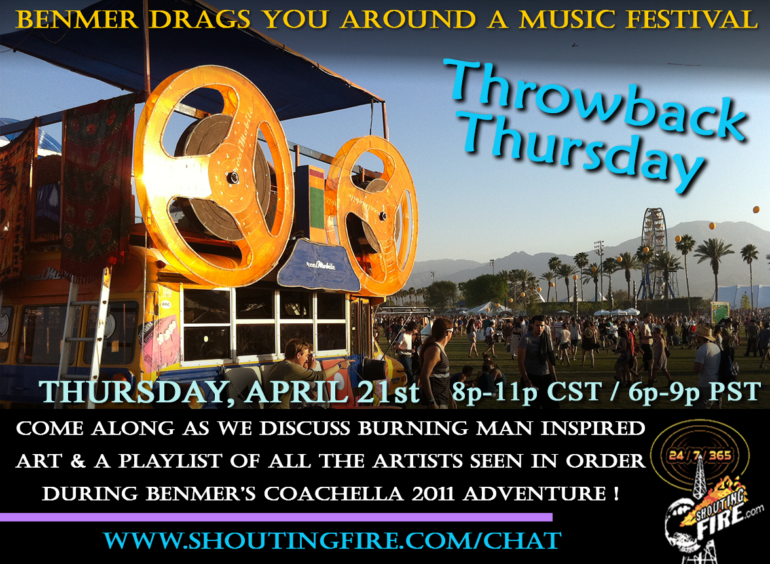 BENMER DRAGS YOU AROUND A MUSIC FESTIVAL

Throwback Thursday

THURSDAY, APRIL 21st 8p-11p CST / 6p-9p PST

COME ALONG AS WE DISCUSS BURNING MAN INSPIRED ART & A PLAYLIST OF ALL THE ARTISTS SEEN IN ORDER DURING BENMER'S COACHELLA 2011 ADVENTURE !

24 / 7 / 365

SHOUTING FIRE.com

WWW.SHOUTINGFIRE.COM/CHAT